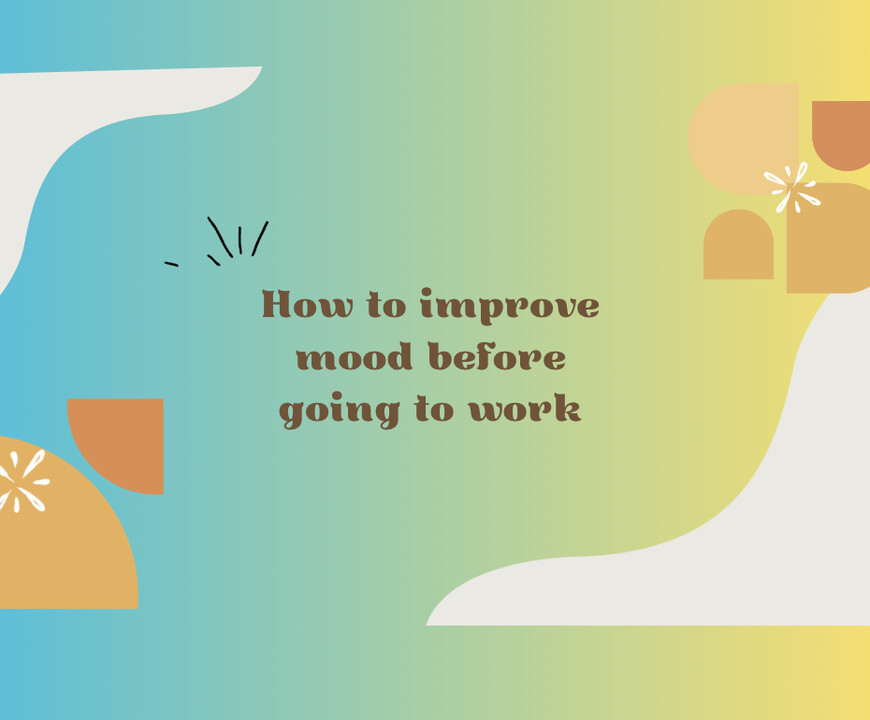 How to improve mood before going to work